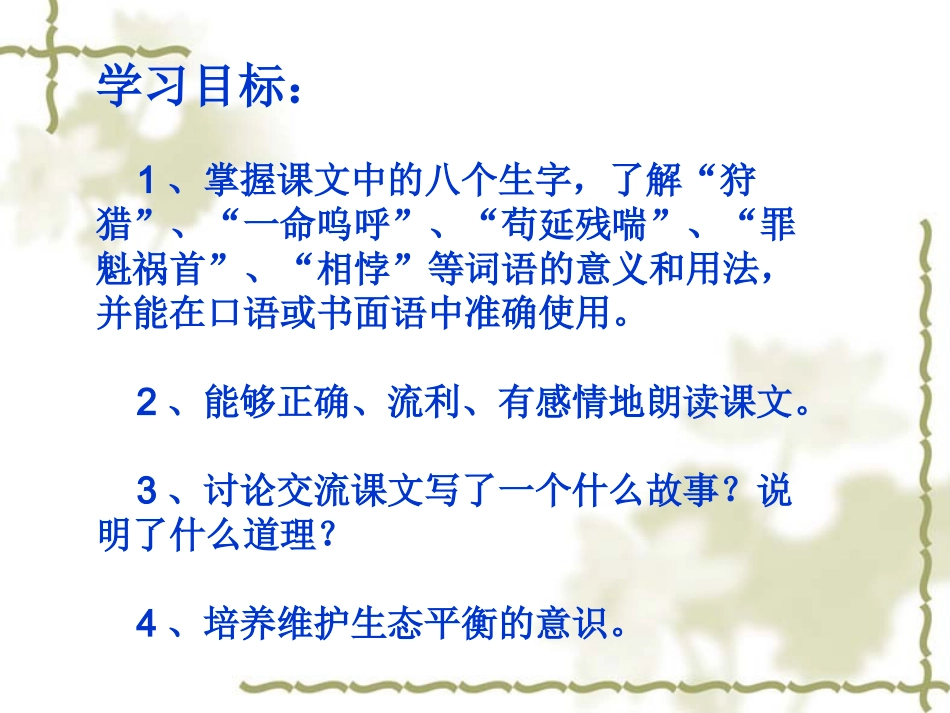 学习目标：

1、掌握课文中的八个生字，了解“狩猎”、“一命呜呼”、“苟延残喘”、“罪魁祸首”、“相悖”等词语的意义和用法，并能在口语或书面语中准确使用。

2、能够正确、流利、有感情地朗读课文。

3、讨论交流课文写了一个什么故事？说明了什么道理？

4、培养维护生态平衡的意识。